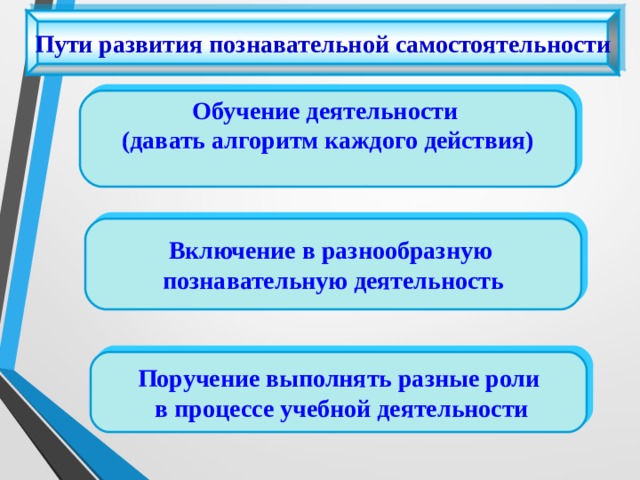 Пути развития познавательной самостоятельности

Обучение деятельности
(давать алгоритм каждого действия)

Включение в разнообразную познавательную деятельность

Поручение выполнять разные роли в процессе учебной деятельности